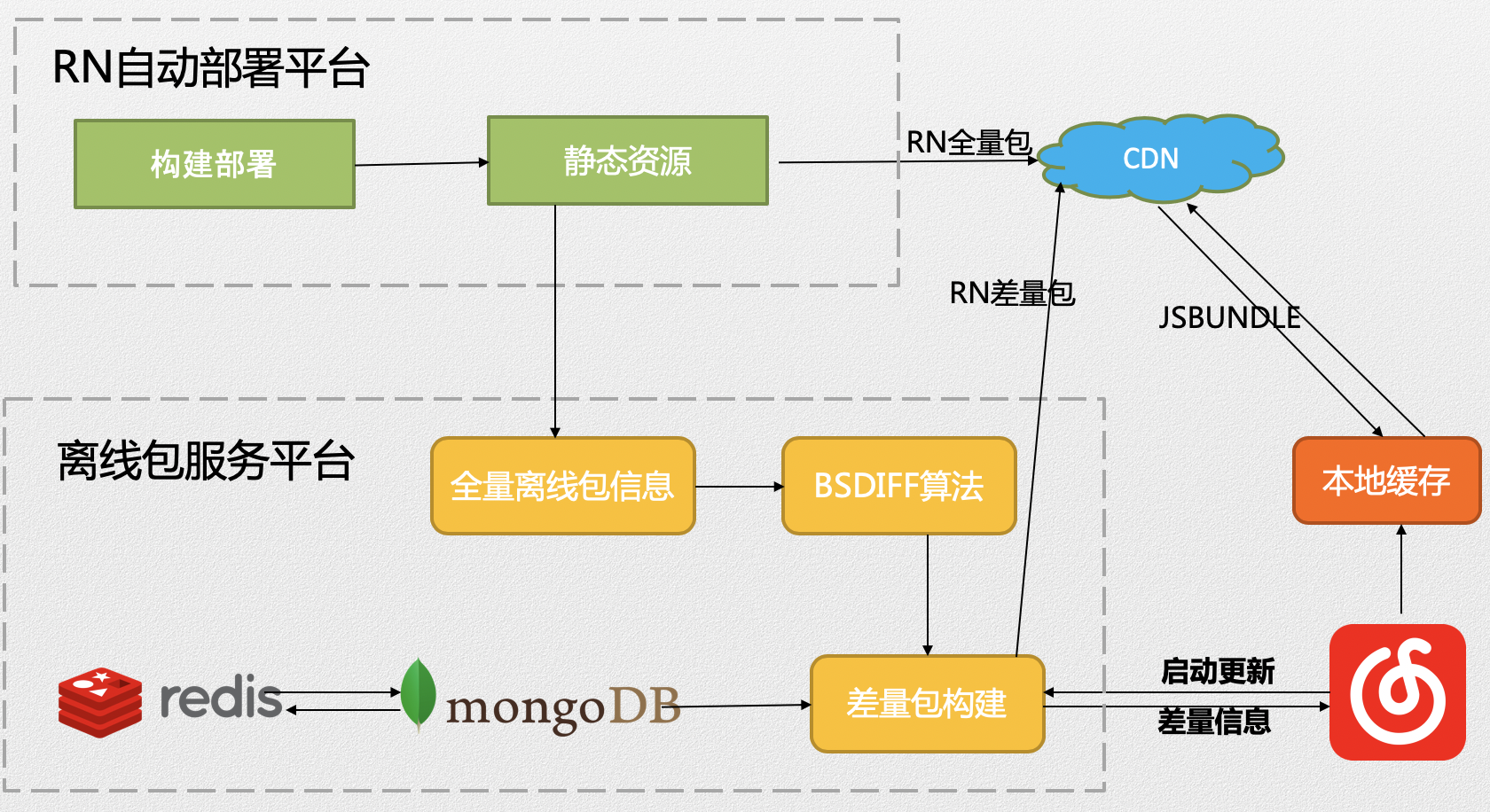 RN自动部署平台

构建部署

静态资源

RN全量包

CDN

RN差量包

JSBUNDLE

离线包服务平台

全量离线包信息

BSDIFF算法

本地缓存

redis

mongoDB

差量包构建

启动更新

差量信息